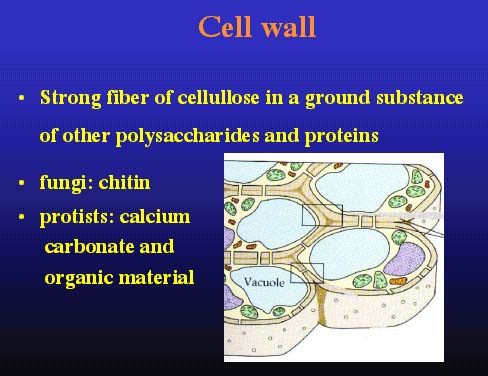 Cell wall

• Strong fiber of cellullose in a ground substance of other polysaccharides and proteins

• fungi: chitin

• protists: calcium carbonate and organic material

Vacuole